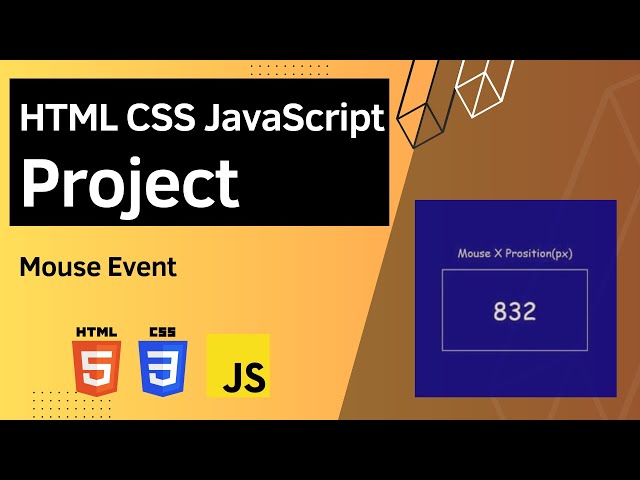 HTML CSS JavaScript
Project

Mouse Event

HTML 5
CSS 3
JS

Mouse X Prosition(px)

832